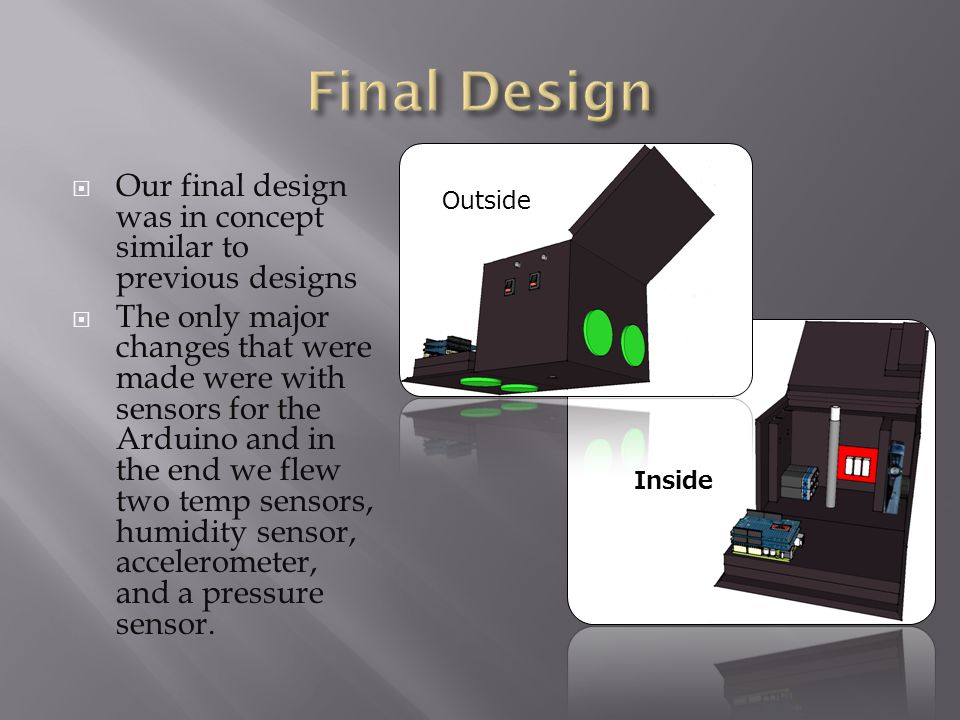 Final Design

Our final design was in concept similar to previous designs

The only major changes that were made were with sensors for the Arduino and in the end we flew two temp sensors, humidity sensor, accelerometer, and a pressure sensor.

Outside

Inside